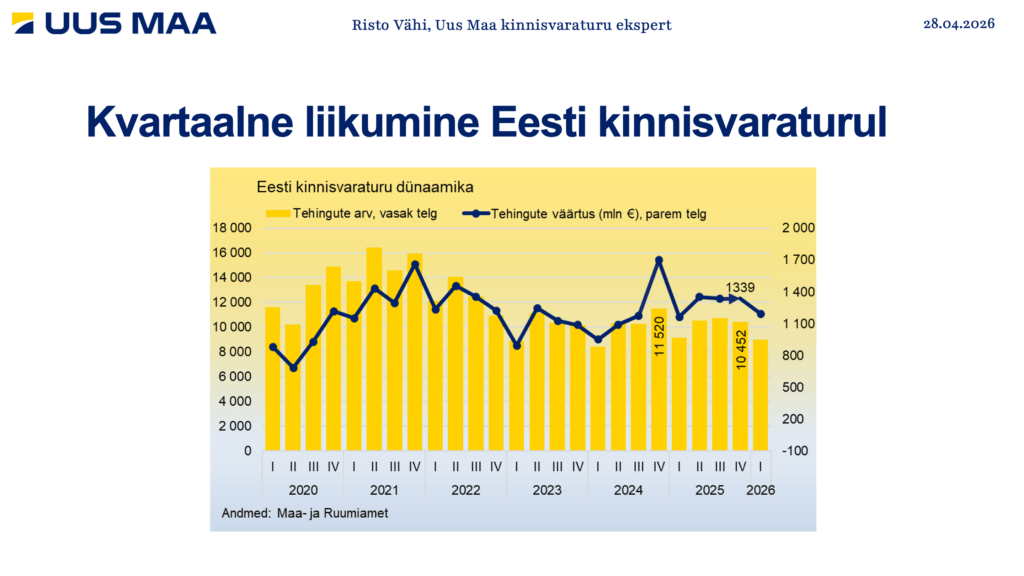 UUS MAA

Risto Vähi, Uus Maa kinnisvaraturu ekspert

28.04.2026

Kvartaalne liikumine Eesti kinnisvaraturul

Eesti kinnisvaraturu dünaamika

Tehingute arv, vasak telg
Tehingute väärtus (mln €), parem telg

18 000
16 000
14 000
12 000
10 000
8 000
6 000
4 000
2 000
0

2 000
1 700
1 400
1 100
800
500
200
-100

1339
11 520
10 452

I II III IV I II III IV I II III IV I II III IV I II III IV I II III IV I
2020 2021 2022 2023 2024 2025 2026

Andmed: Maa- ja Ruumiamet